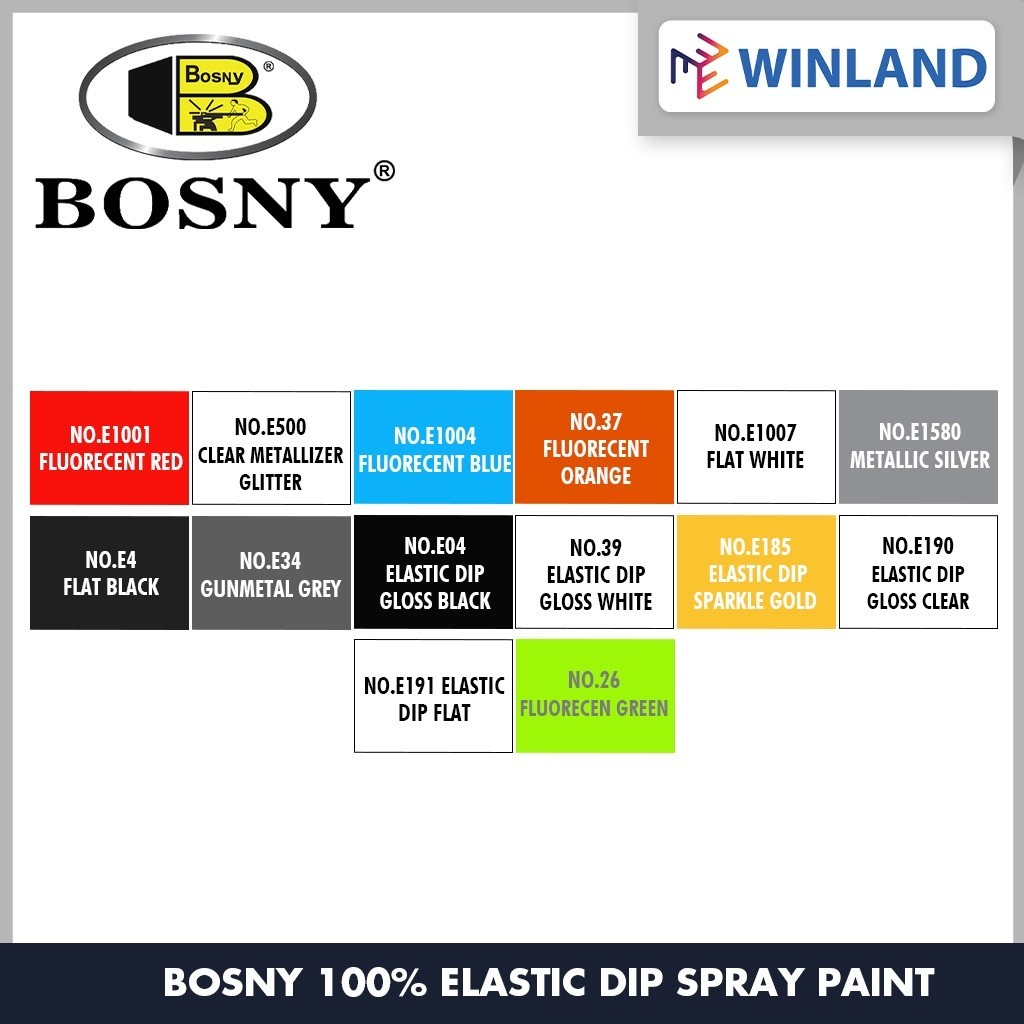 Bosny®

BOSNY®

WINLAND

NO.E1001 FLUORECENT RED

NO.E500 CLEAR METALLIZER GLITTER

NO.E1004 FLUORECENT BLUE

NO.37 FLUORECENT ORANGE

NO.E1007 FLAT WHITE

NO.E1580 METALLIC SILVER

NO.E4 FLAT BLACK

NO.E34 GUNMETAL GREY

NO.E04 ELASTIC DIP GLOSS BLACK

NO.39 ELASTIC DIP GLOSS WHITE

NO.E185 ELASTIC DIP SPARKLE GOLD

NO.E190 ELASTIC DIP GLOSS CLEAR

NO.E191 ELASTIC DIP FLAT

NO.26 FLUORECEN GREEN

BOSNY 100% ELASTIC DIP SPRAY PAINT